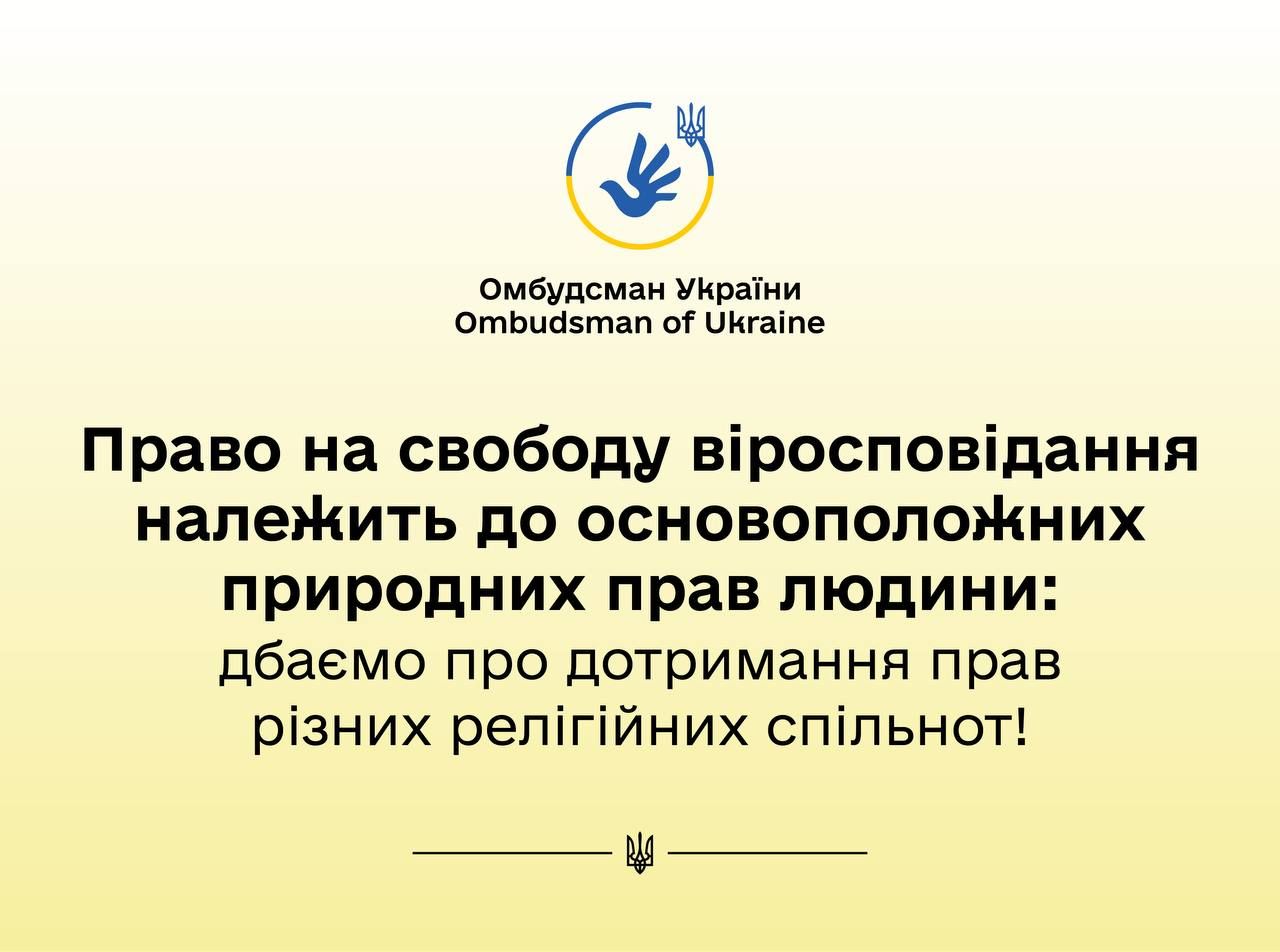 Омбудсман України
Ombudsman of Ukraine

Право на свободу віросповідання належить до основоположних природних прав людини:
дбаємо про дотримання прав різних релігійних спільнот!